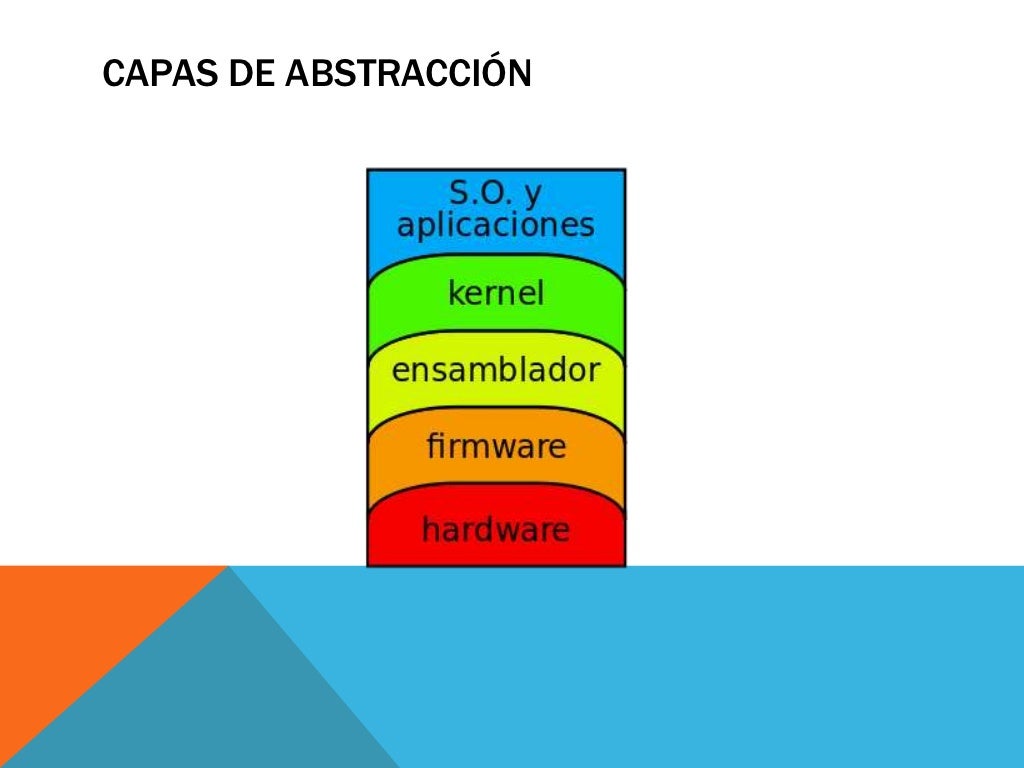 CAPAS DE ABSTRACCIÓN

S.O. y aplicaciones

kernel

ensamblador

firmware

hardware